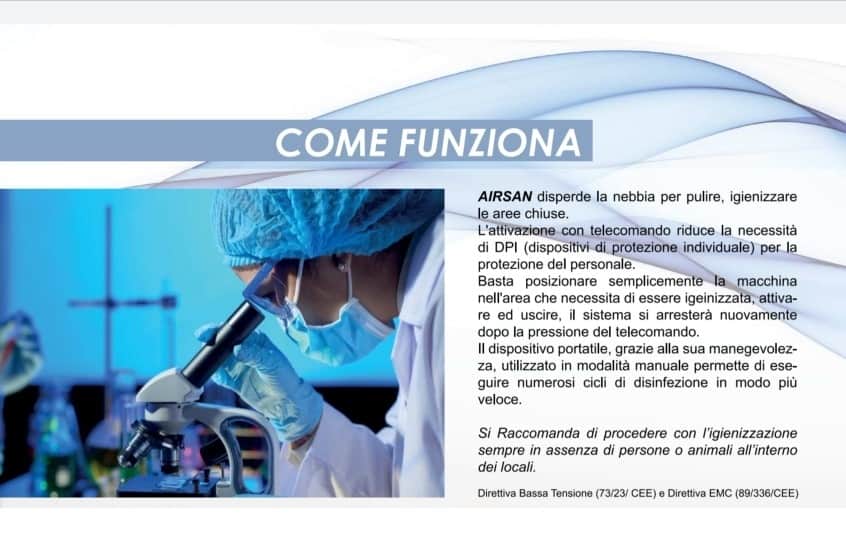 COME FUNZIONA

AIRSAN disperde la nebbia per pulire, igienizzare le aree chiuse.
L'attivazione con telecomando riduce la necessità di DPI (dispositivi di protezione individuale) per la protezione del personale.
Basta posizionare semplicemente la macchina nell'area che necessita di essere igeinizzata, attivare ed uscire, il sistema si arresterà nuovamente dopo la pressione del telecomando.
Il dispositivo portatile, grazie alla sua manegevolezza, utilizzato in modalità manuale permette di eseguire numerosi cicli di disinfezione in modo più veloce.

Si Raccomanda di procedere con l'igienizzazione sempre in assenza di persone o animali all'interno dei locali.

Direttiva Bassa Tensione (73/23/ CEE) e Direttiva EMC (89/336/CEE)